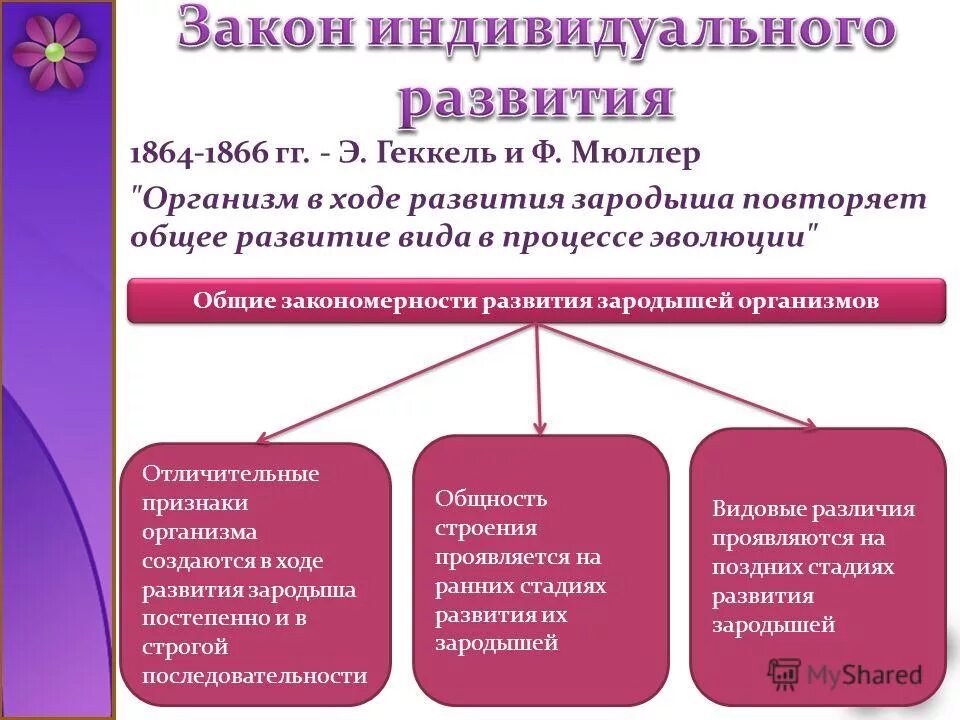 Закон индивидуального развития

1864-1866 гг. - Э. Геккель и Ф. Мюллер

"Организм в ходе развития зародыша повторяет общее развитие вида в процессе эволюции"

Общие закономерности развития зародышей организмов

Отличительные признаки организма создаются в ходе развития зародыша постепенно и в строгой последовательности

Общность строения проявляется на ранних стадиях развития их зародышей

Видовые различия проявляются на поздних стадиях развития зародышей

MyShared